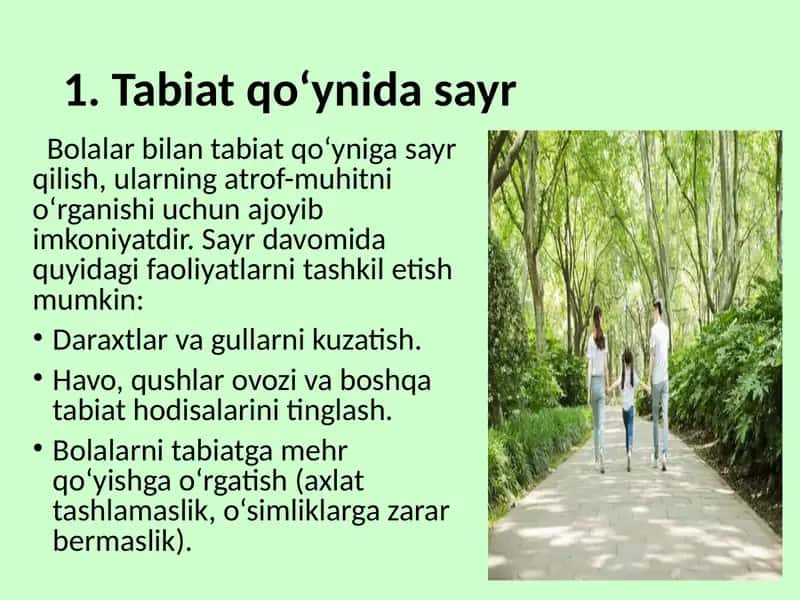 1. Tabiat qo‘ynida sayr

Bolalar bilan tabiat qo‘yniga sayr qilish, ularning atrof-muhitni o‘rganishi uchun ajoyib imkoniyatdir. Sayr davomida quyidagi faoliyatlarni tashkil etish mumkin:

• Daraxtlar va gullarni kuzatish.
• Havo, qushlar ovozi va boshqa tabiat hodisalarini tinglash.
• Bolalarni tabiatga mehr qo‘yishga o‘rgatish (axlat tashlamaslik, o‘simliklarga zarar bermaslik).